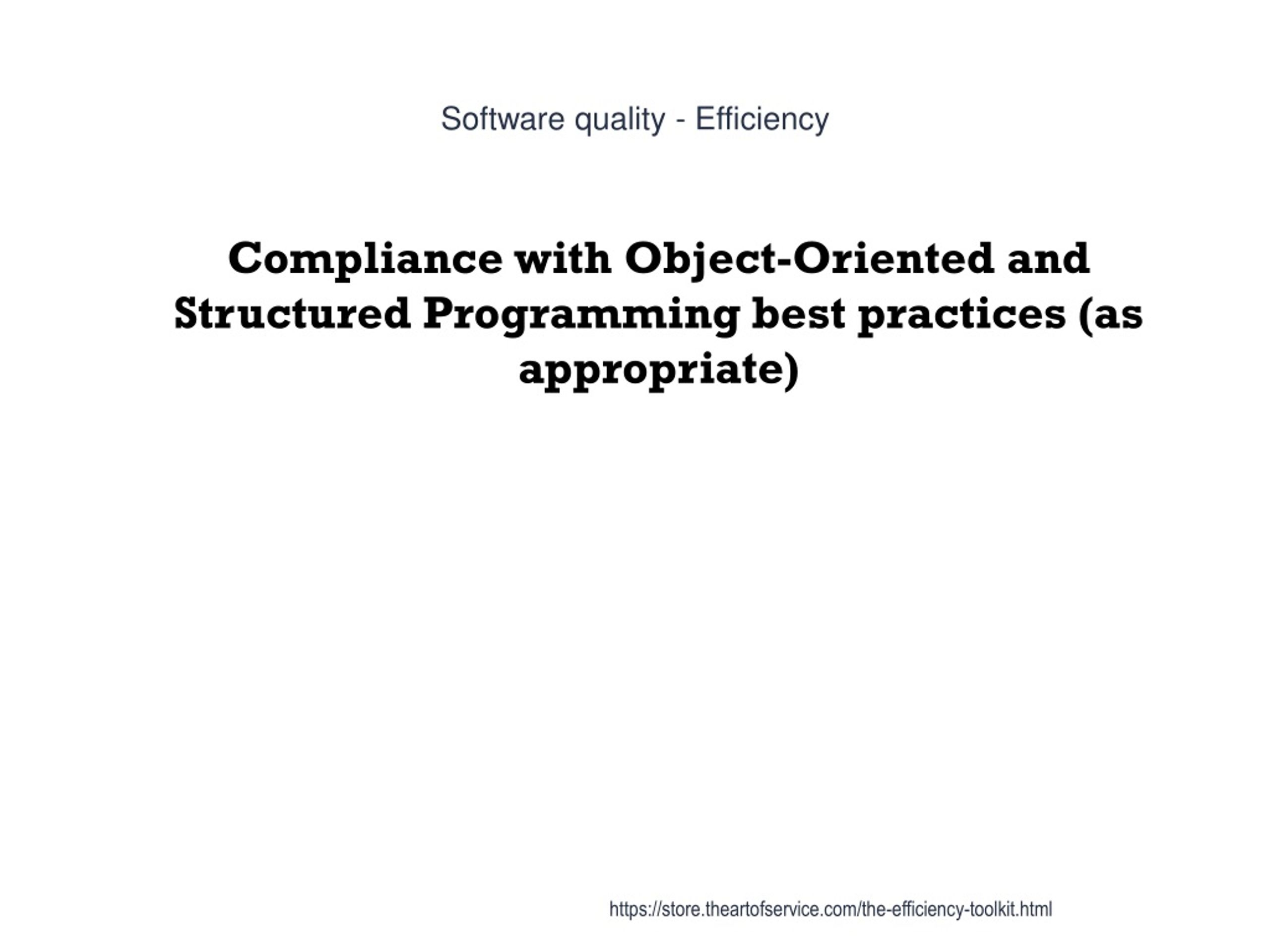 Software quality - Efficiency

Compliance with Object-Oriented and Structured Programming best practices (as appropriate)

https://store.theartofservice.com/the-efficiency-toolkit.html